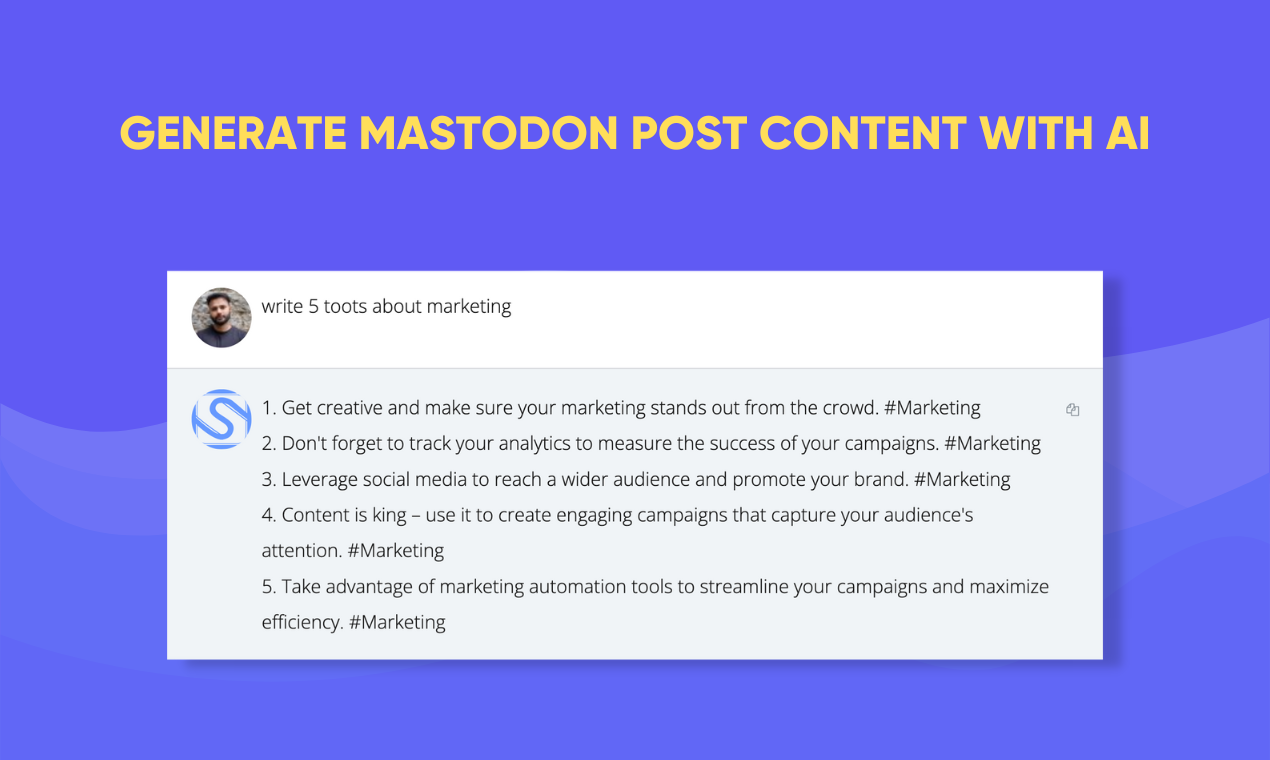 GENERATE MASTODON POST CONTENT WITH AI

write 5 toots about marketing

1. Get creative and make sure your marketing stands out from the crowd. #Marketing
2. Don't forget to track your analytics to measure the success of your campaigns. #Marketing
3. Leverage social media to reach a wider audience and promote your brand. #Marketing
4. Content is king – use it to create engaging campaigns that capture your audience's attention. #Marketing
5. Take advantage of marketing automation tools to streamline your campaigns and maximize efficiency. #Marketing